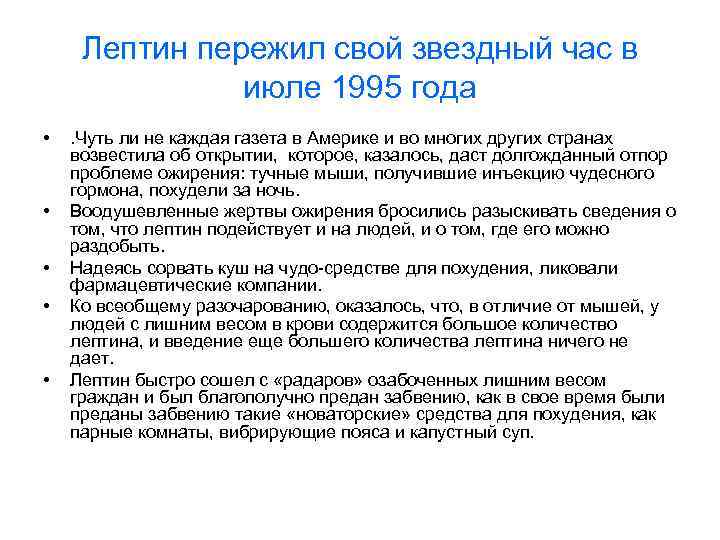 Лептин пережил свой звездный час в июле 1995 года

• .Чуть ли не каждая газета в Америке и во многих других странах возвестила об открытии, которое, казалось, даст долгожданный отпор проблеме ожирения: тучные мыши, получившие инъекцию чудесного гормона, похудели за ночь.
• Воодушевленные жертвы ожирения бросились разыскивать сведения о том, что лептин подействует и на людей, и о том, где его можно раздобыть.
• Надеясь сорвать куш на чудо-средстве для похудения, ликовали фармацевтические компании.
• Ко всеобщему разочарованию, оказалось, что, в отличие от мышей, у людей с лишним весом в крови содержится большое количество лептина, и введение еще большего количества лептина ничего не дает.
• Лептин быстро сошел с «радаров» озабоченных лишним весом граждан и был благополучно предан забвению, как в свое время были преданы забвению такие «новаторские» средства для похудения, как парные комнаты, вибрирующие пояса и капустный суп.